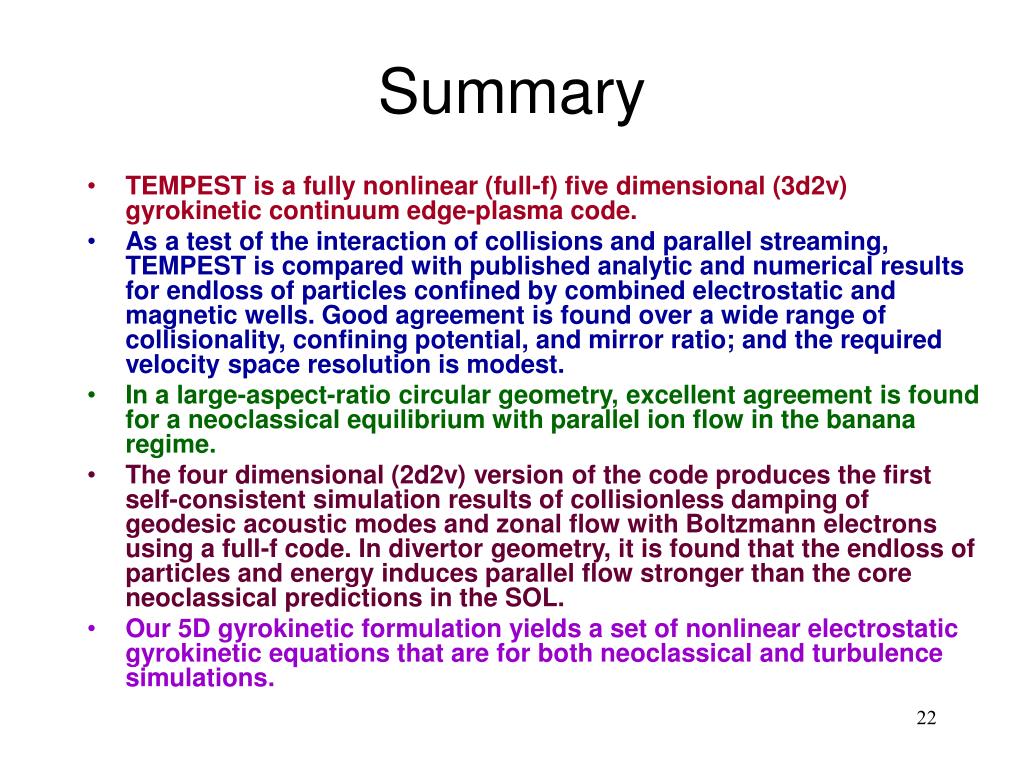 Summary

• TEMPEST is a fully nonlinear (full-f) five dimensional (3d2v) gyrokinetic continuum edge-plasma code.
• As a test of the interaction of collisions and parallel streaming, TEMPEST is compared with published analytic and numerical results for endloss of particles confined by combined electrostatic and magnetic wells. Good agreement is found over a wide range of collisionality, confining potential, and mirror ratio; and the required velocity space resolution is modest.
• In a large-aspect-ratio circular geometry, excellent agreement is found for a neoclassical equilibrium with parallel ion flow in the banana regime.
• The four dimensional (2d2v) version of the code produces the first self-consistent simulation results of collisionless damping of geodesic acoustic modes and zonal flow with Boltzmann electrons using a full-f code. In divertor geometry, it is found that the endloss of particles and energy induces parallel flow stronger than the core neoclassical predictions in the SOL.
• Our 5D gyrokinetic formulation yields a set of nonlinear electrostatic gyrokinetic equations that are for both neoclassical and turbulence simulations.

22